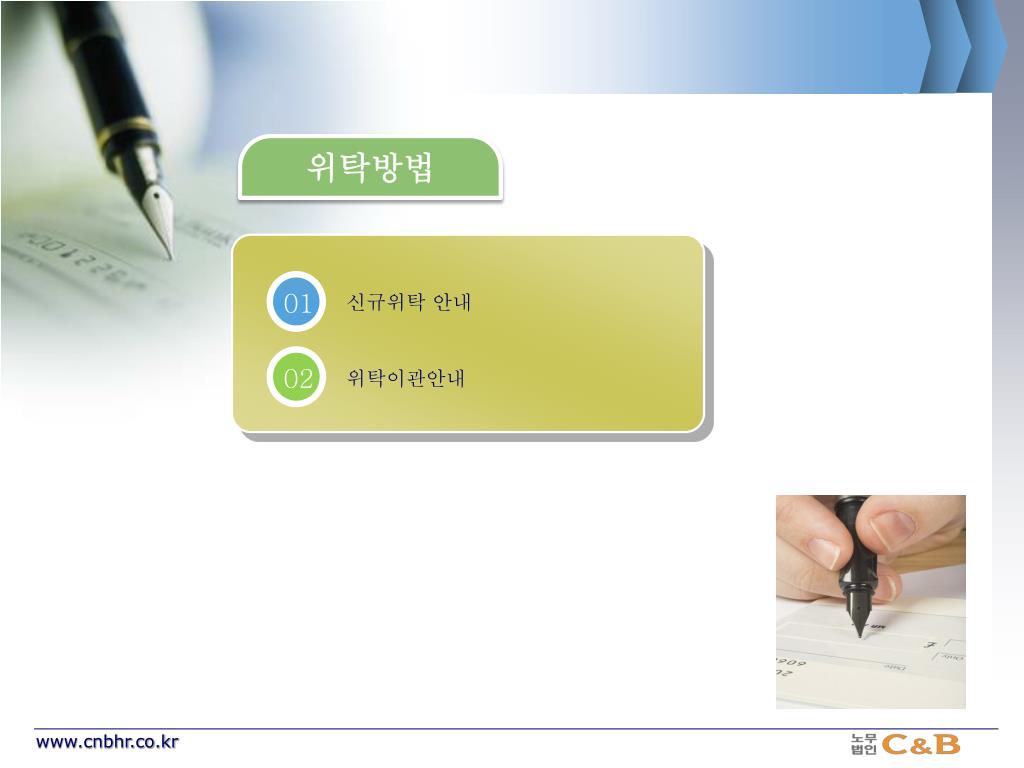 위탁방법

01 신규위탁 안내

02 위탁이관안내

www.cnbhr.co.kr

노무법인 C&B